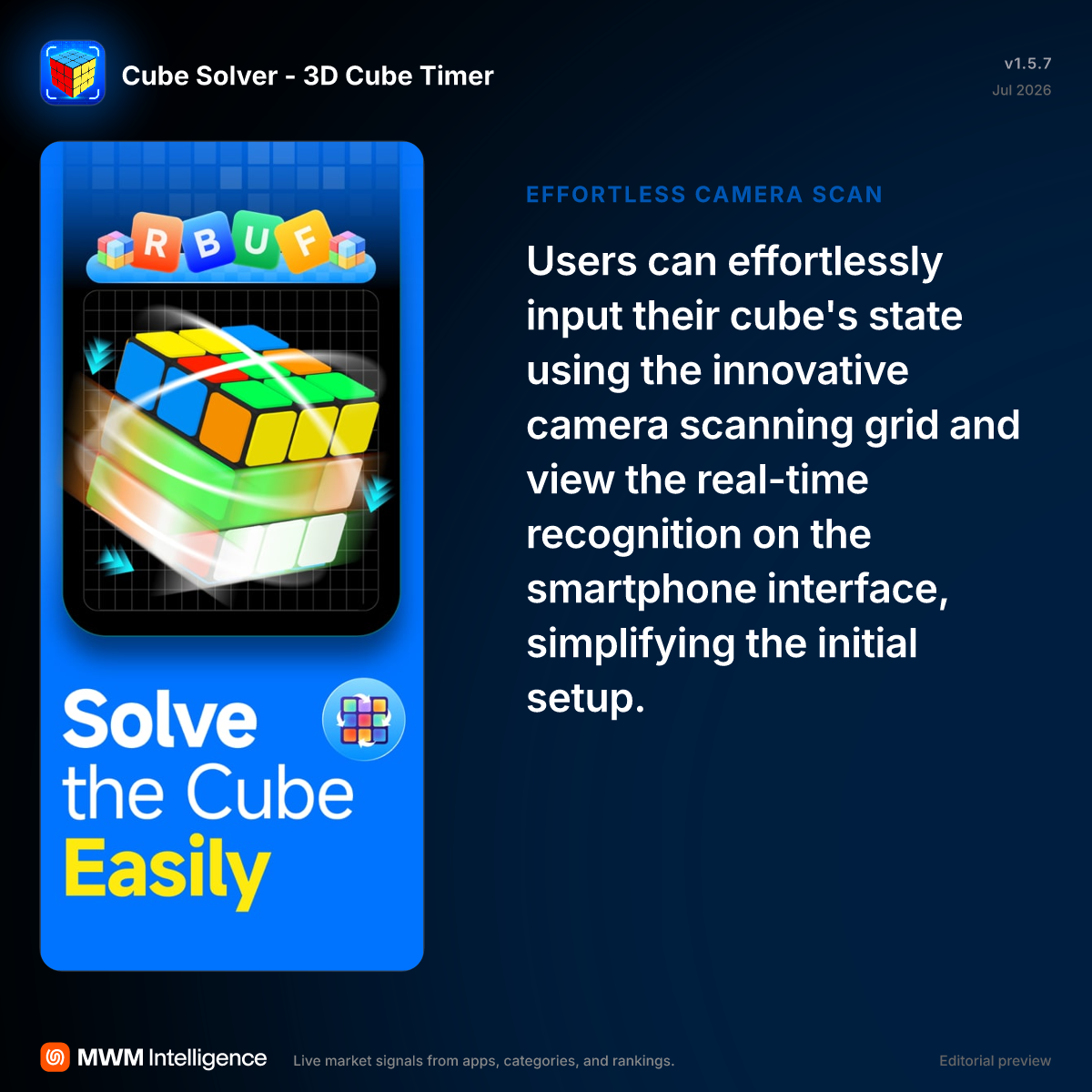 Cube Solver - 3D Cube Timer

v1.5.7
Jul 2026

R B U F

Solve the Cube Easily

EFFORTLESS CAMERA SCAN

Users can effortlessly input their cube's state using the innovative camera scanning grid and view the real-time recognition on the smartphone interface, simplifying the initial setup.

MWM Intelligence

Live market signals from apps, categories, and rankings.

Editorial preview